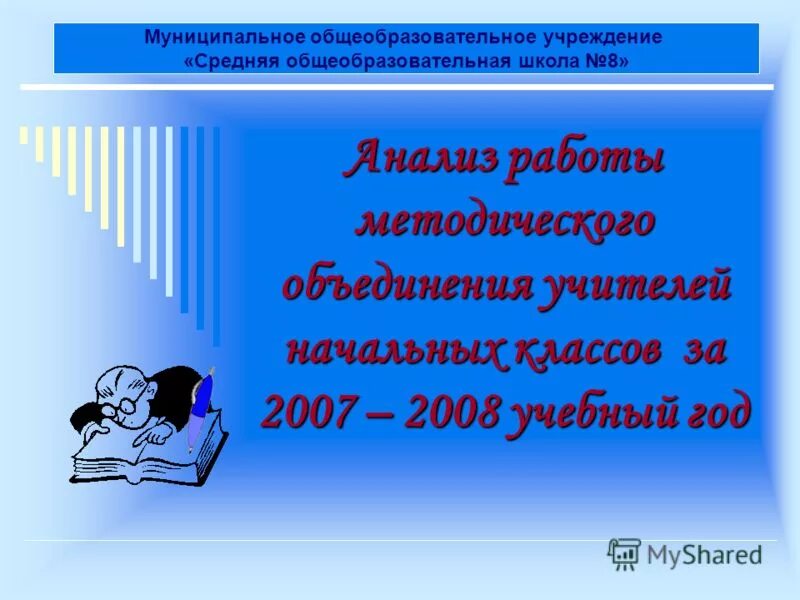 Муниципальное общеобразовательное учреждение «Средняя общеобразовательная школа №8»

Анализ работы методического объединения учителей начальных классов за 2007 – 2008 учебный год

MyShared